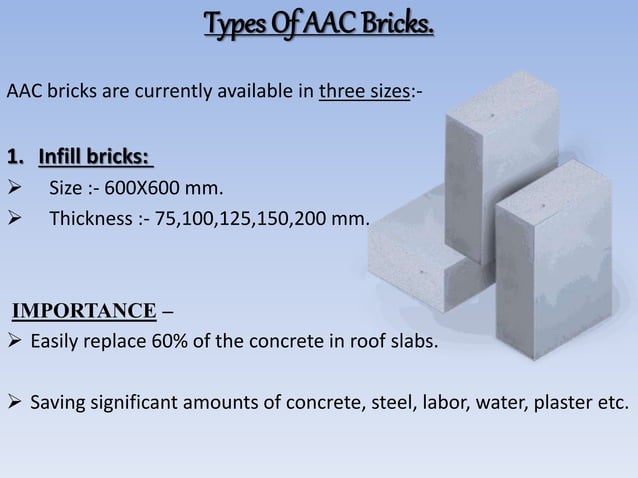 Types Of AAC Bricks.

AAC bricks are currently available in three sizes:-

1. Infill bricks:
➢ Size :- 600X600 mm.
➢ Thickness :- 75,100,125,150,200 mm.

IMPORTANCE –
➢ Easily replace 60% of the concrete in roof slabs.

➢ Saving significant amounts of concrete, steel, labor, water, plaster etc.